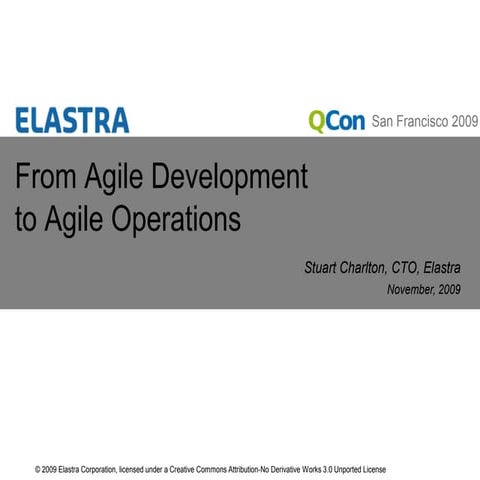 ELASTRA

QCon San Francisco 2009

From Agile Development to Agile Operations

Stuart Charlton, CTO, Elastra
November, 2009

© 2009 Elastra Corporation, licensed under a Creative Commons Attribution-No Derivative Works 3.0 Unported License